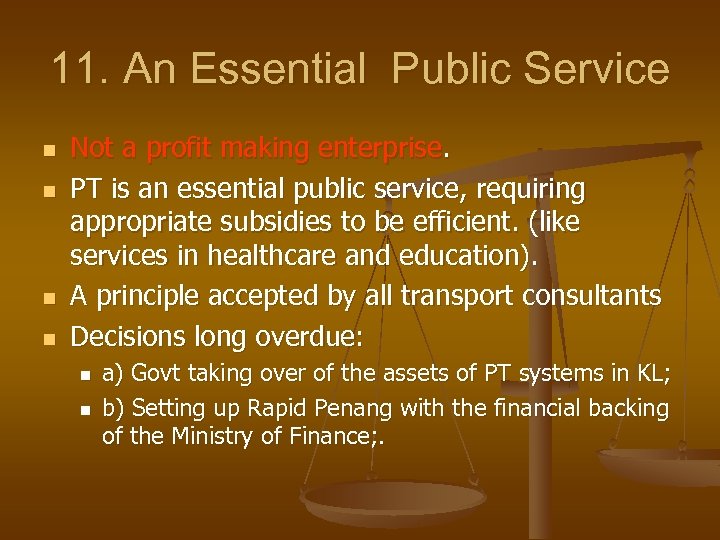 11. An Essential  Public Service

- Not a profit making enterprise.
- PT is an essential public service, requiring appropriate subsidies to be efficient. (like services in healthcare and education).
- A principle accepted by all transport consultants
- Decisions long overdue:
  - a) Govt taking over of the assets of PT systems in KL;
  - b) Setting up Rapid Penang with the financial backing of the Ministry of Finance;.